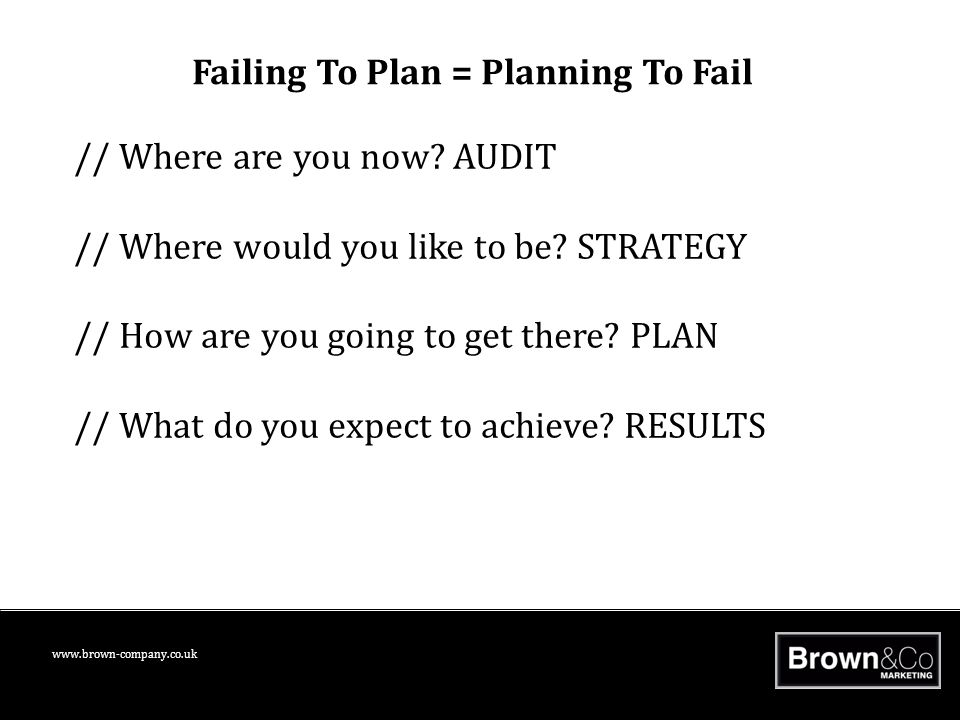 Failing To Plan = Planning To Fail

// Where are you now? AUDIT

// Where would you like to be? STRATEGY

// How are you going to get there? PLAN

// What do you expect to achieve? RESULTS

www.brown-company.co.uk

Brown&Co
MARKETING